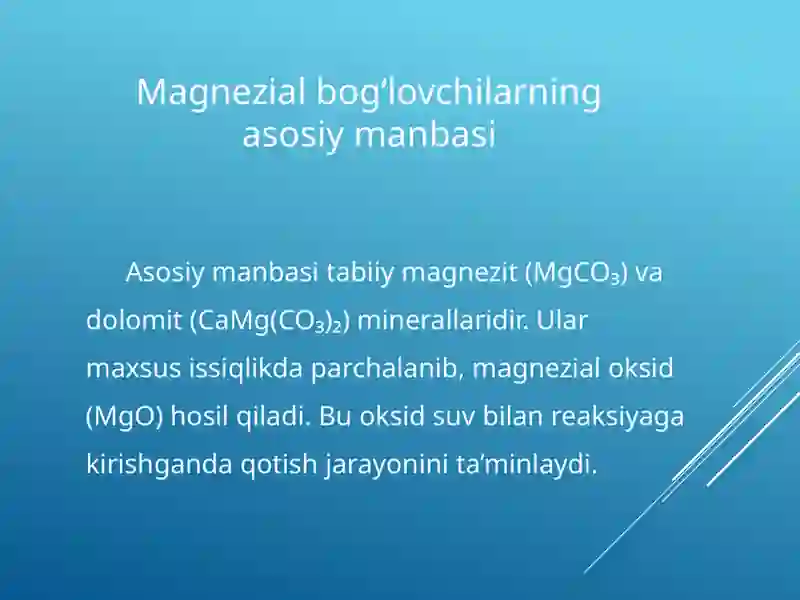 Magnezial bog‘lovchilarning asosiy manbasi

Asosiy manbasi tabiiy magnezit ($MgCO_3$) va dolomit ($CaMg(CO_3)_2$) minerallaridir. Ular maxsus issiqlikda parchalanib, magnezial oksid ($MgO$) hosil qiladi. Bu oksid suv bilan reaksiyaga kirishganda qotish jarayonini ta’minlaydi.